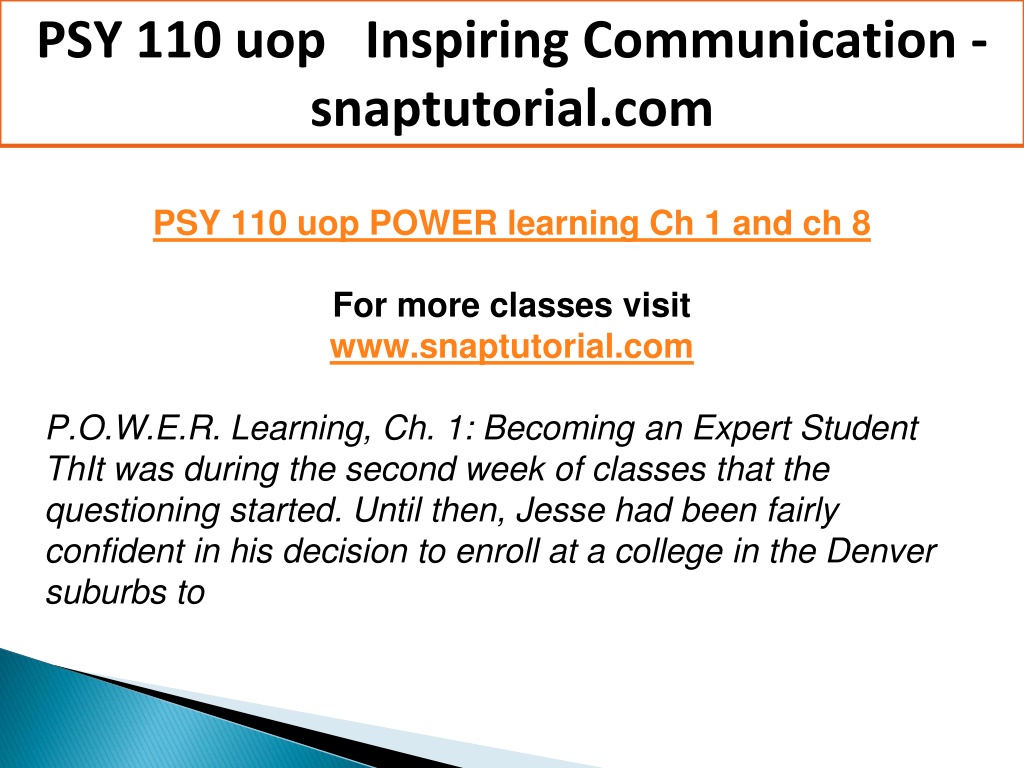 PSY 110 uop   Inspiring Communication - snaptutorial.com

PSY 110 uop POWER learning Ch 1 and ch 8

For more classes visit
www.snaptutorial.com

P.O.W.E.R. Learning, Ch. 1: Becoming an Expert Student ThIt was during the second week of classes that the questioning started. Until then, Jesse had been fairly confident in his decision to enroll at a college in the Denver suburbs to